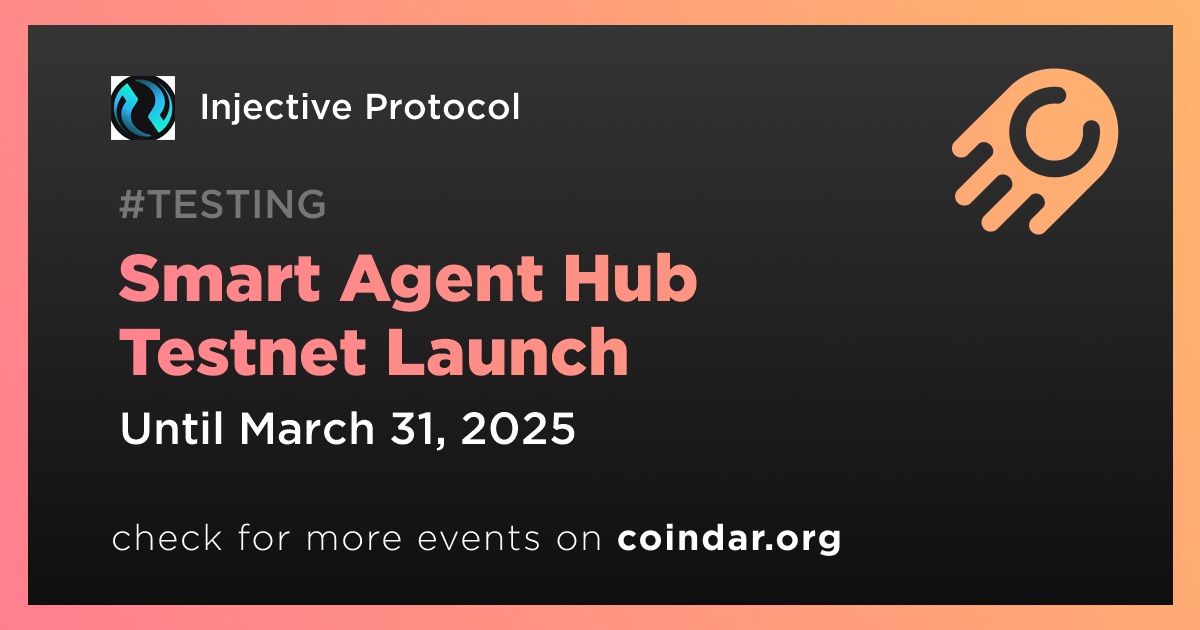 Injective Protocol

#TESTING

Smart Agent Hub Testnet Launch

Until March 31, 2025

check for more events on coindar.org